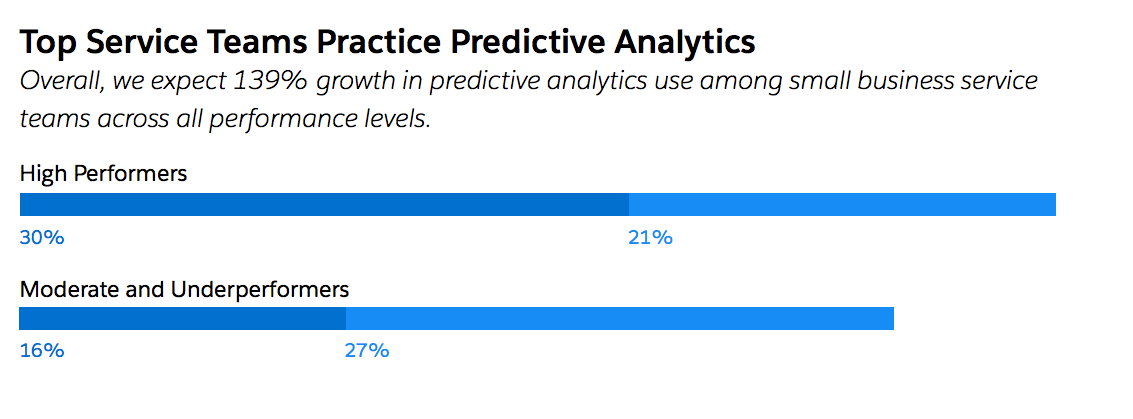 Top Service Teams Practice Predictive Analytics

Overall, we expect 139% growth in predictive analytics use among small business service teams across all performance levels.

High Performers

30%

21%

Moderate and Underperformers

16%

27%